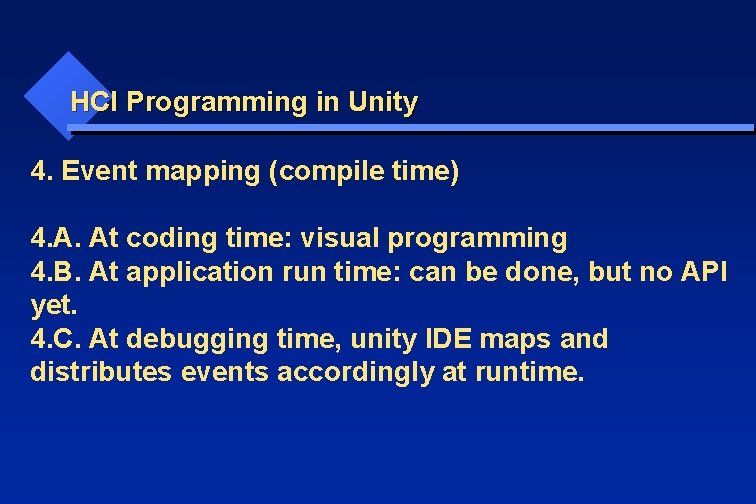 HCI Programming in Unity

4. Event mapping (compile time)

4.A. At coding time: visual programming
4.B. At application run time: can be done, but no API yet.
4.C. At debugging time, unity IDE maps and distributes events accordingly at runtime.